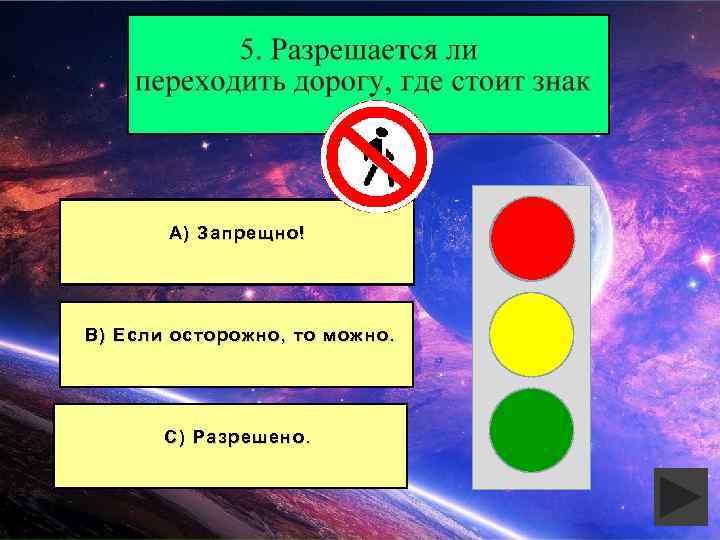 5. Разрешается ли переходить дорогу, где стоит знак

А) Запрещно!

В) Если осторожно, то можно.

С) Разрешено.